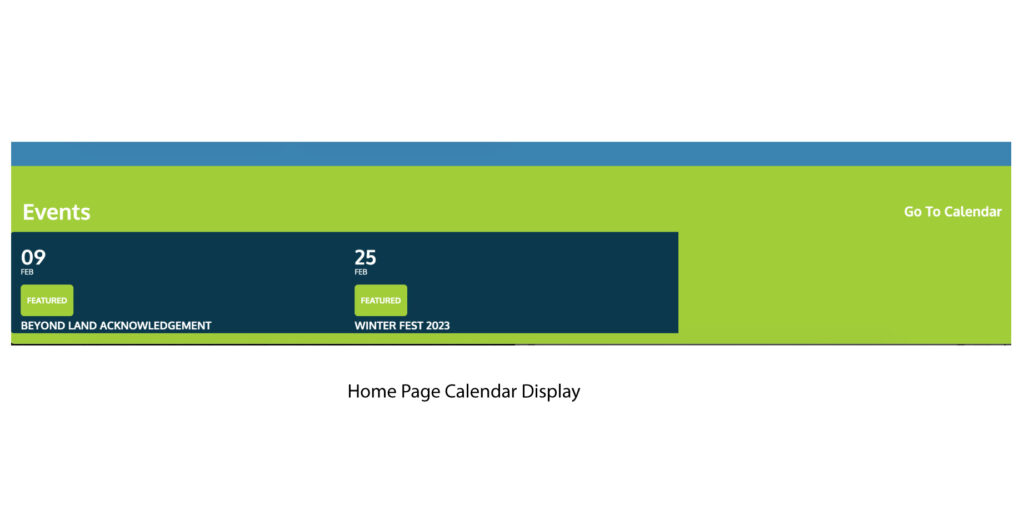 Events

Go To Calendar

09
FEB
FEATURED
BEYOND LAND ACKNOWLEDGEMENT

25
FEB
FEATURED
WINTER FEST 2023

Home Page Calendar Display